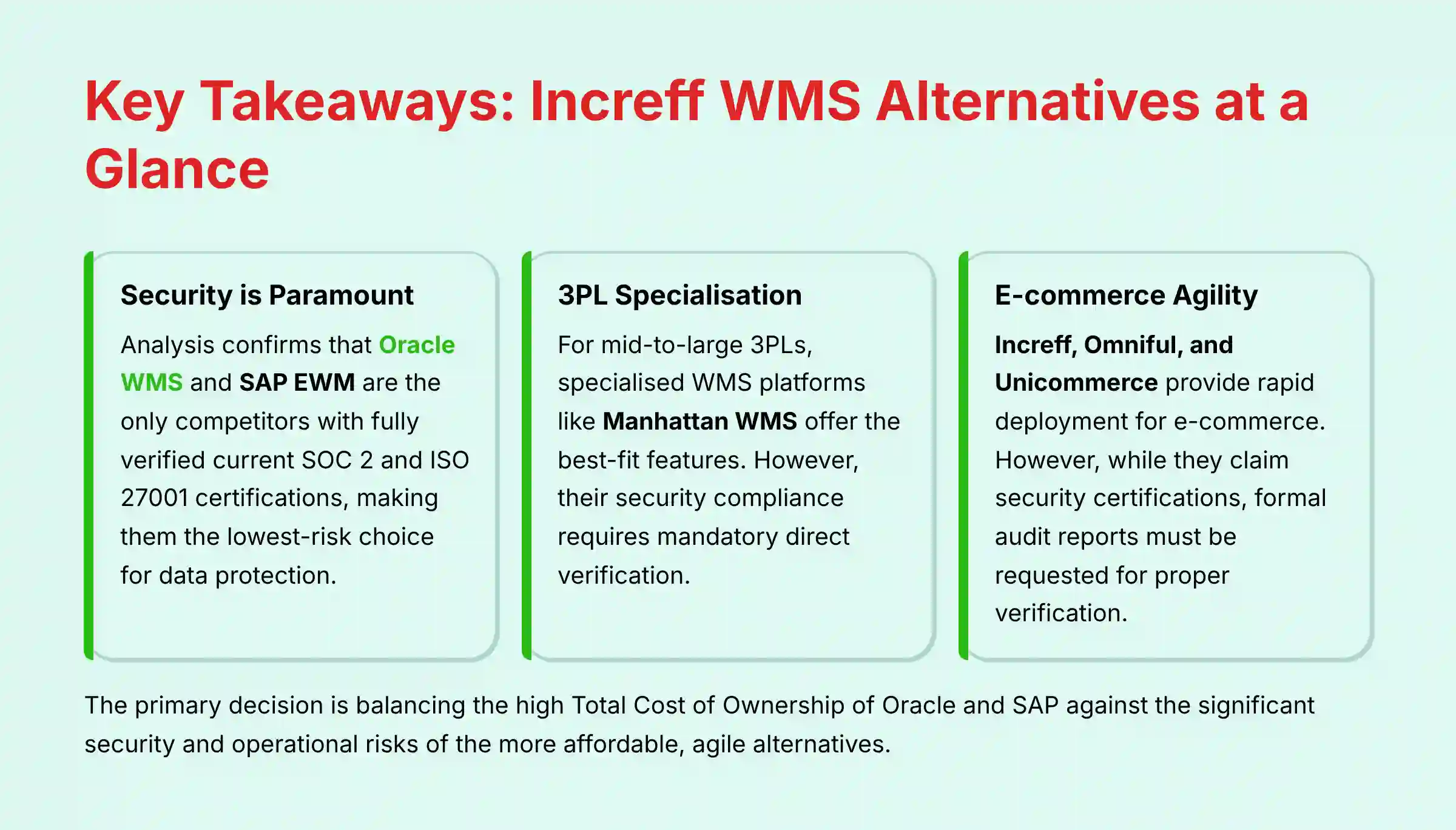 Key Takeaways: Increff WMS Alternatives at a Glance

Security is Paramount

Analysis confirms that Oracle WMS and SAP EWM are the only competitors with fully verified current SOC 2 and ISO 27001 certifications, making them the lowest-risk choice for data protection.

3PL Specialisation

For mid-to-large 3PLs, specialised WMS platforms like Manhattan WMS offer the best-fit features. However, their security compliance requires mandatory direct verification.

E-commerce Agility

Increff, Omniful, and Unicommerce provide rapid deployment for e-commerce. However, while they claim security certifications, formal audit reports must be requested for proper verification.

The primary decision is balancing the high Total Cost of Ownership of Oracle and SAP against the significant security and operational risks of the more affordable, agile alternatives.